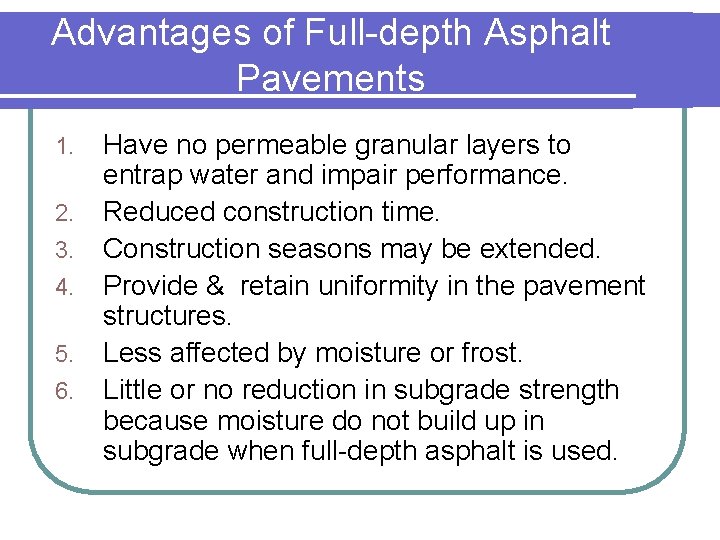 Advantages of Full-depth Asphalt Pavements

1. Have no permeable granular layers to entrap water and impair performance.
2. Reduced construction time.
3. Construction seasons may be extended.
4. Provide & retain uniformity in the pavement structures.
5. Less affected by moisture or frost.
6. Little or no reduction in subgrade strength because moisture do not build up in subgrade when full-depth asphalt is used.